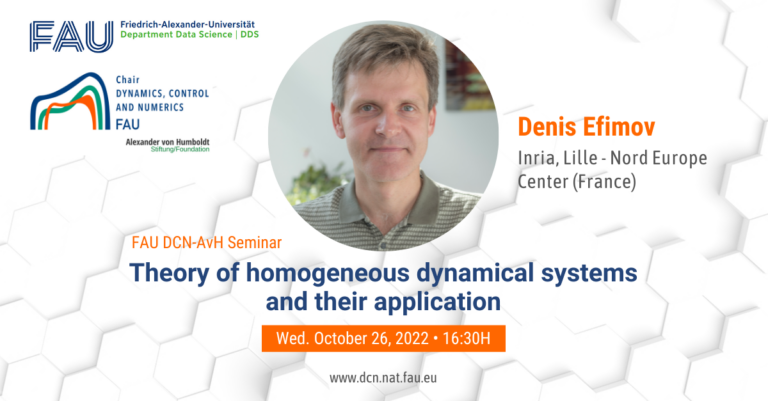 FAU Friedrich-Alexander-Universität
Department Data Science | DDS

Chair
DYNAMICS, CONTROL AND NUMERICS
FAU
Alexander von Humboldt
Stiftung/Foundation

Denis Efimov
Inria, Lille - Nord Europe Center (France)

FAU DCN-AvH Seminar
Theory of homogeneous dynamical systems and their application

Wed. October 26, 2022 • 16:30H

www.dcn.nat.fau.eu